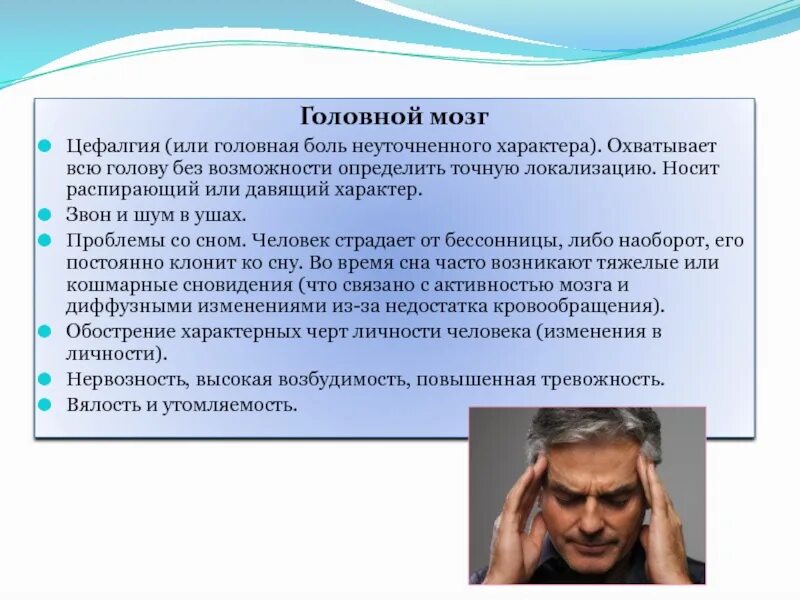 Головной мозг

Цефалгия (или головная боль неуточненного характера). Охватывает всю голову без возможности определить точную локализацию. Носит распирающий или давящий характер.

Звон и шум в ушах.

Проблемы со сном. Человек страдает от бессонницы, либо наоборот, его постоянно клонит ко сну. Во время сна часто возникают тяжелые или кошмарные сновидения (что связано с активностью мозга и диффузными изменениями из-за недостатка кровообращения).

Обострение характерных черт личности человека (изменения в личности).

Нервозность, высокая возбудимость, повышенная тревожность.

Вялость и утомляемость.